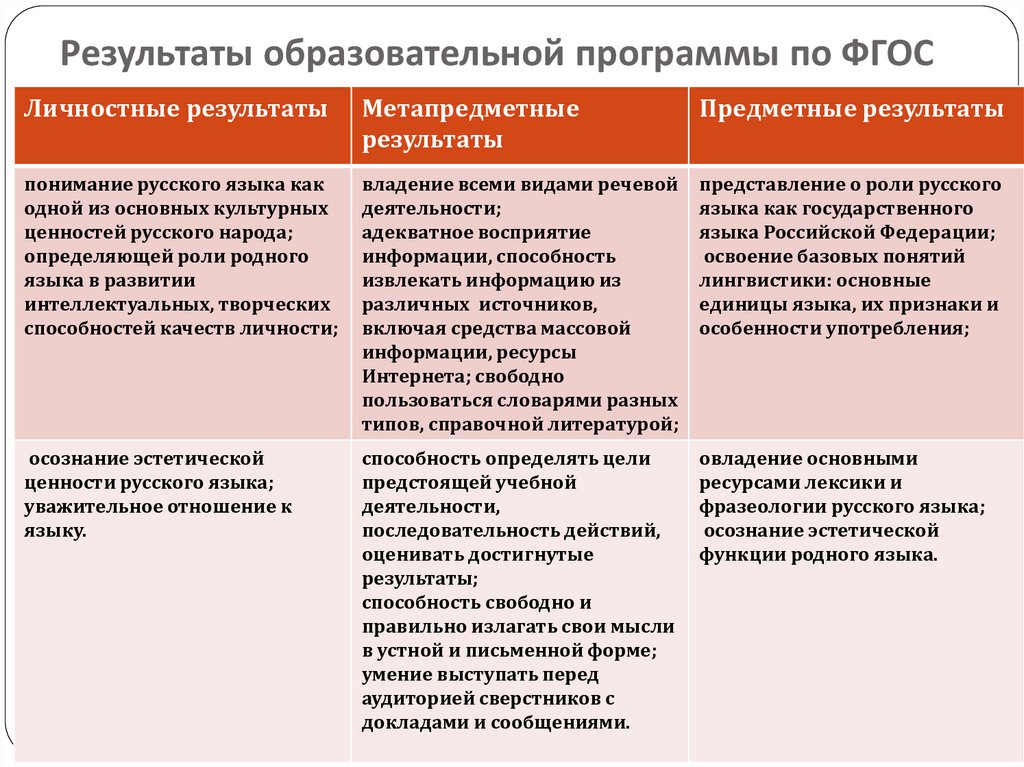 Результаты образовательной программы по ФГОС

| Личностные результаты | Метапредметные результаты | Предметные результаты |
|---|---|---|
| понимание русского языка как одной из основных культурных ценностей русского народа; определяющей роли родного языка в развитии интеллектуальных, творческих способностей качеств личности; | владение всеми видами речевой деятельности; адекватное восприятие информации, способность извлекать информацию из различных источников, включая средства массовой информации, ресурсы Интернета; свободно пользоваться словарями разных типов, справочной литературой; | представление о роли русского языка как государственного языка Российской Федерации; освоение базовых понятий лингвистики: основные единицы языка, их признаки и особенности употребления; |
| осознание эстетической ценности русского языка; уважительное отношение к языку. | способность определять цели предстоящей учебной деятельности, последовательность действий, оценивать достигнутые результаты; способность свободно и правильно излагать свои мысли в устной и письменной форме; умение выступать перед аудиторией сверстников с докладами и сообщениями. | овладение основными ресурсами лексики и фразеологии русского языка; осознание эстетической функции родного языка. |